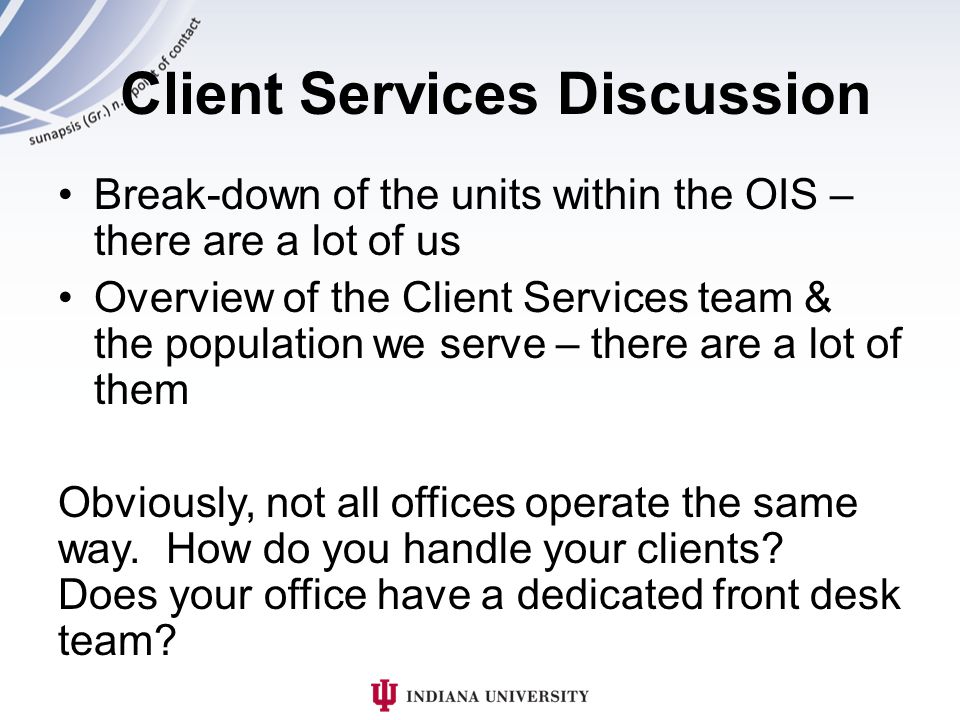 sunapsis (Gr.) n. point of contact

Client Services Discussion

• Break-down of the units within the OIS – there are a lot of us
• Overview of the Client Services team & the population we serve – there are a lot of them

Obviously, not all offices operate the same way. How do you handle your clients? Does your office have a dedicated front desk team?

INDIANA UNIVERSITY